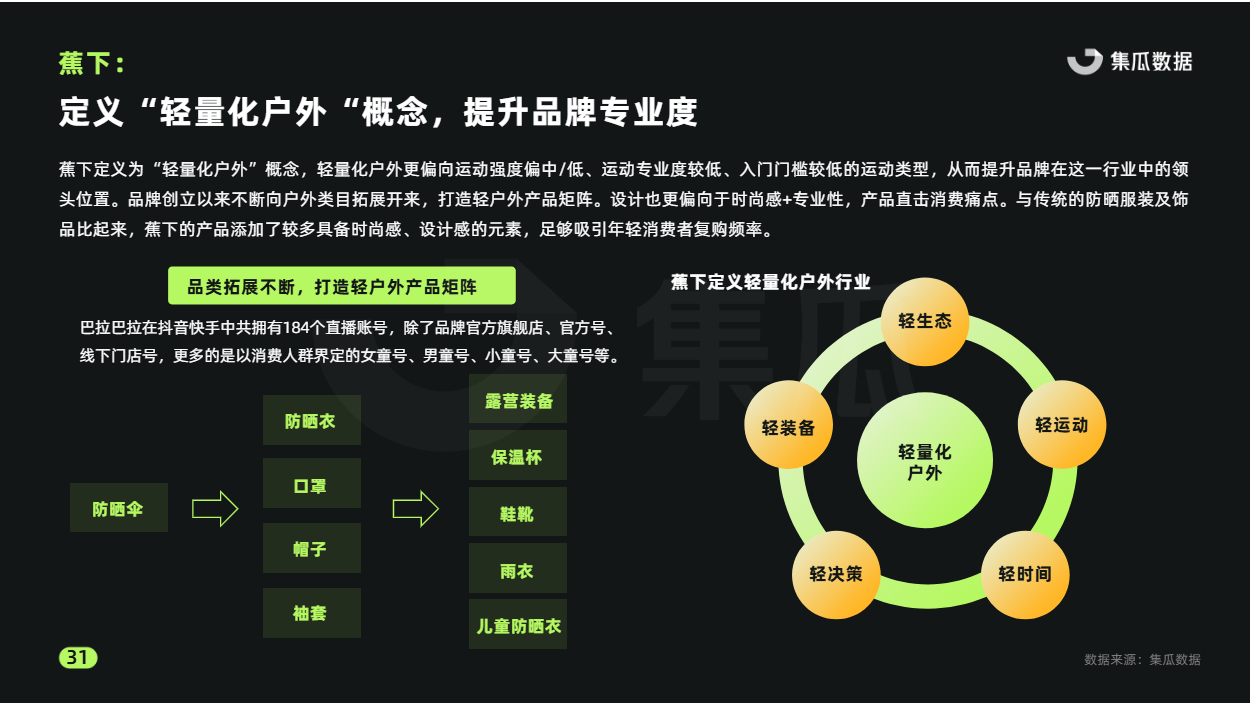 蕉下：

集瓜数据

定义“轻量化户外“概念，提升品牌专业度

蕉下定义为“轻量化户外”概念，轻量化户外更偏向运动强度偏中/低、运动专业度较低、入门门槛较低的运动类型，从而提升品牌在这一行业中的领头位置。品牌创立以来不断向户外类目拓展开来，打造轻户外产品矩阵。设计也更偏向于时尚感+专业性，产品直击消费痛点。与传统的防晒服装及饰品比起来，蕉下的产品添加了较多具备时尚感、设计感的元素，足够吸引年轻消费者复购频率。

品类拓展不断，打造轻户外产品矩阵

巴拉巴拉在抖音快手中共拥有184个直播账号，除了品牌官方旗舰店、官方号、线下门店号，更多的是以消费人群界定的女童号、男童号、小童号、大童号等。

防晒伞

防晒衣

口罩

帽子

袖套

露营装备

保温杯

鞋靴

雨衣

儿童防晒衣

蕉下定义轻量化户外行业

轻生态

轻运动

轻时间

轻决策

轻装备

轻量化户外

31

数据来源：集瓜数据